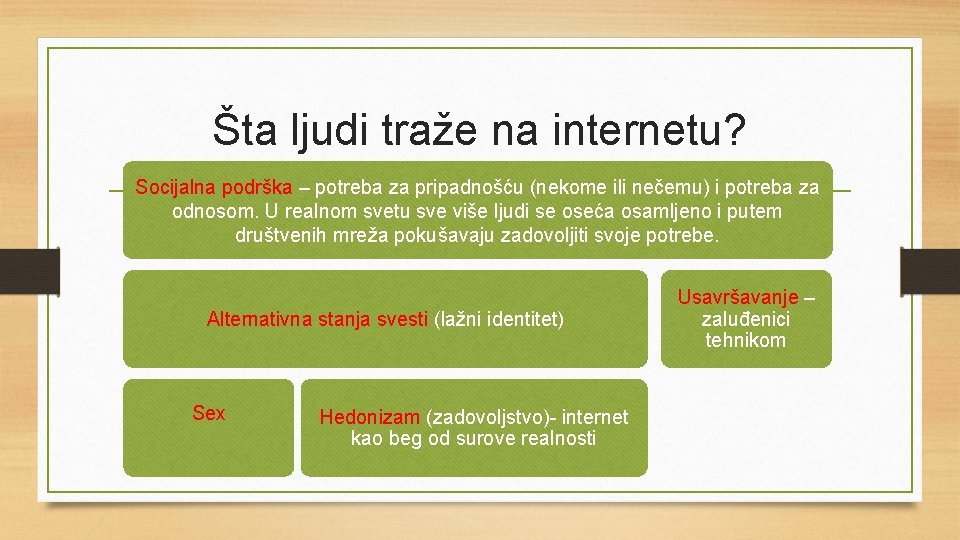 Šta ljudi traže na internetu?

Socijalna podrška – potreba za pripadnošću (nekome ili nečemu) i potreba za odnosom. U realnom svetu sve više ljudi se oseća osamljeno i putem društvenih mreža pokušavaju zadovoljiti svoje potrebe.

Alternativna stanja svesti (lažni identitet)

Usavršavanje – zaluđenici tehnikom

Sex

Hedonizam (zadovoljstvo)- internet kao beg od surove realnosti